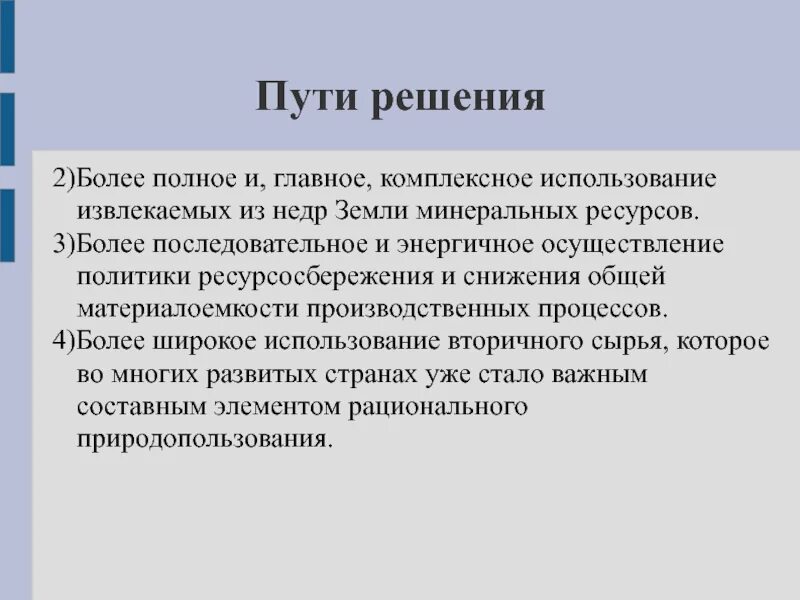 Пути решения

2)Более полное и, главное, комплексное использование извлекаемых из недр Земли минеральных ресурсов.
3)Более последовательное и энергичное осуществление политики ресурсосбережения и снижения общей материалоемкости производственных процессов.
4)Более широкое использование вторичного сырья, которое во многих развитых странах уже стало важным составным элементом рационального природопользования.